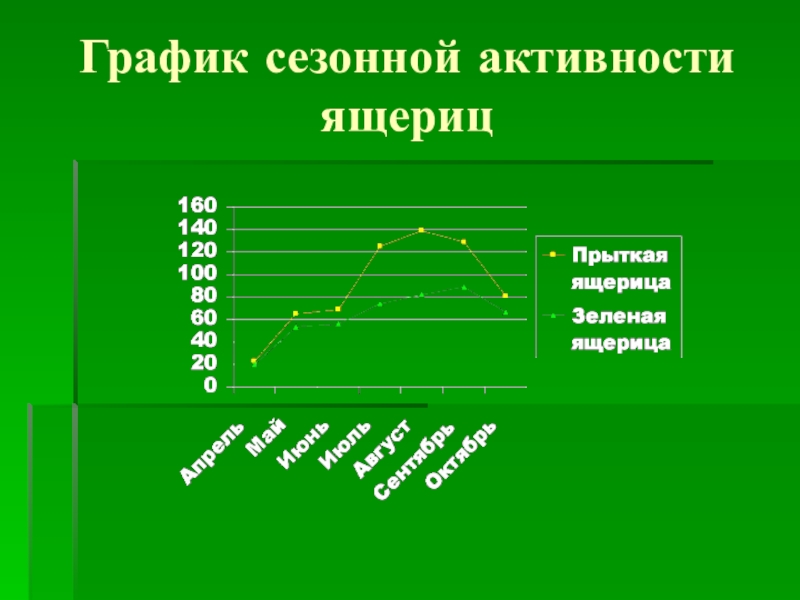 График сезонной активности ящериц

160
140
120
100
80
60
40
20
0

Апрель
Май
Июнь
Июль
Август
Сентябрь
Октябрь

Прыткая ящерица
Зеленая ящерица